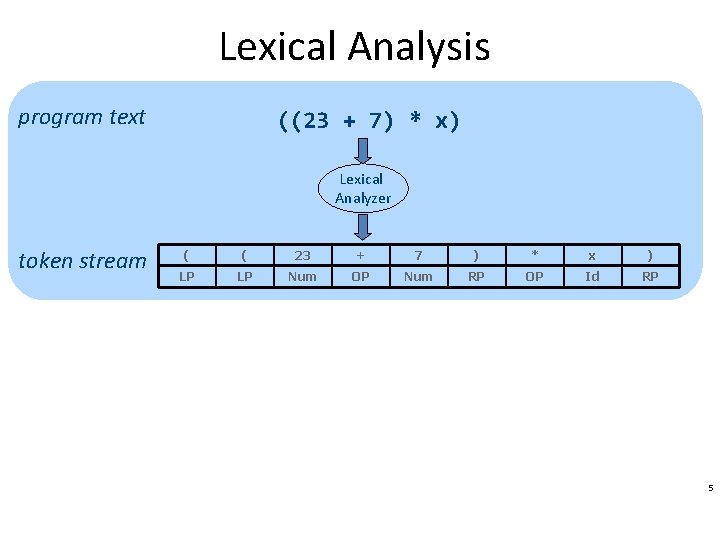 Lexical Analysis

program text

((23 + 7) * x)

Lexical Analyzer

token stream

| ( | ( | 23 | + | 7 | ) | * | x | ) |
|---|---|---|---|---|---|---|---|---|
| LP | LP | Num | OP | Num | RP | OP | Id | RP |

5